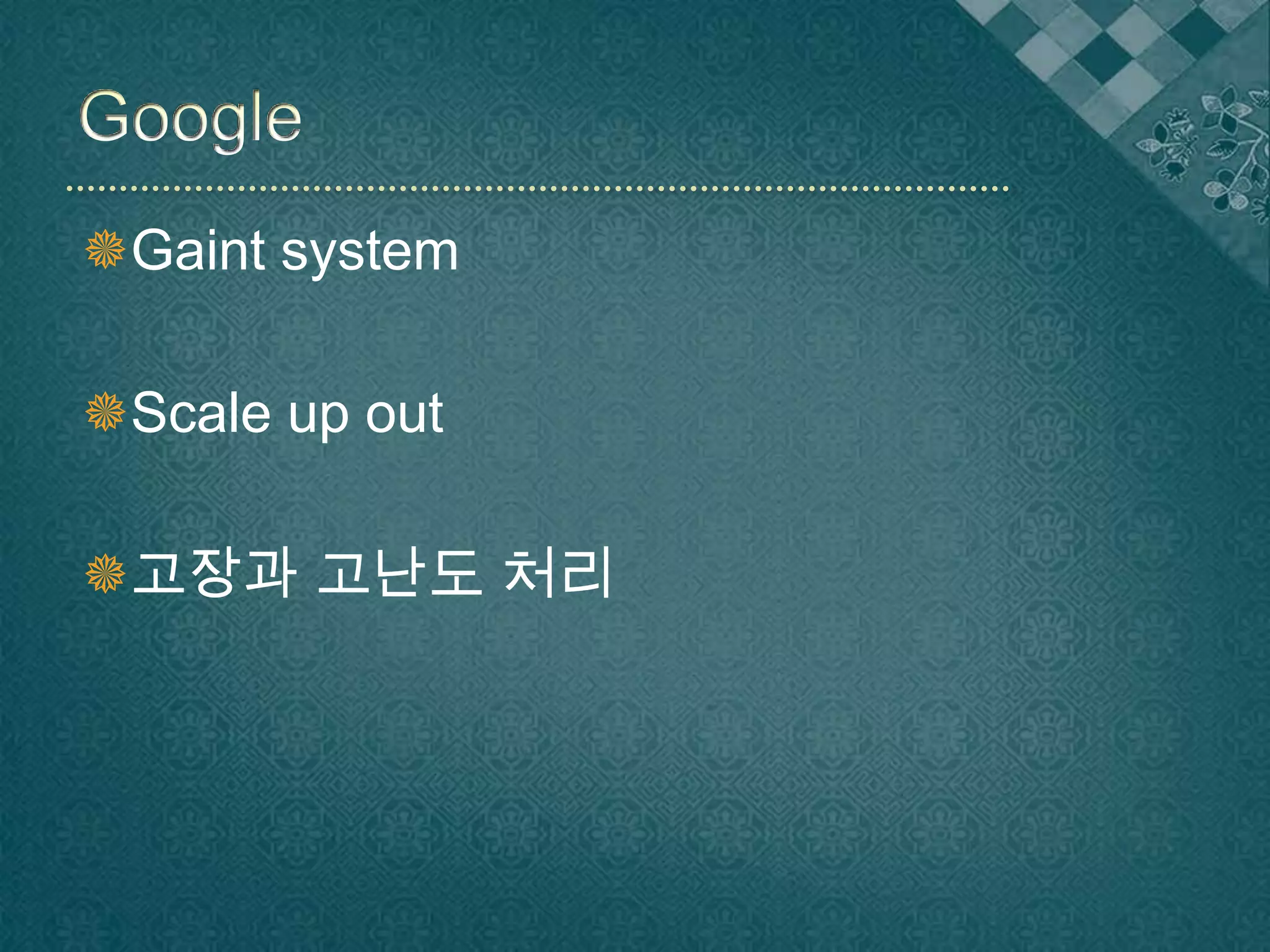 Google

Gaint system

Scale up out

고장과 고난도 처리